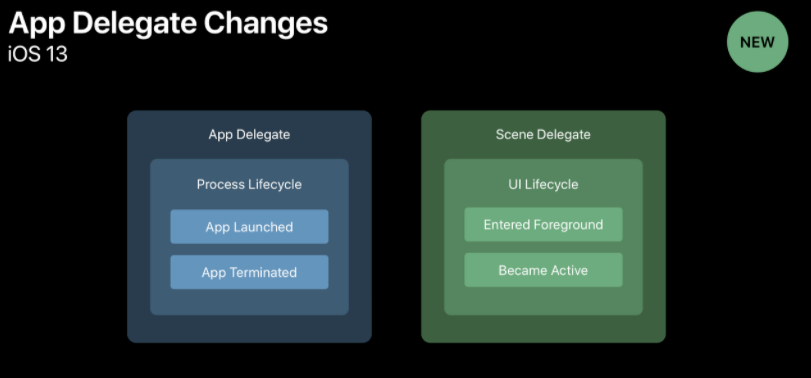 App Delegate Changes
iOS 13

NEW

App Delegate

Process Lifecycle

App Launched

App Terminated

Scene Delegate

UI Lifecycle

Entered Foreground

Became Active